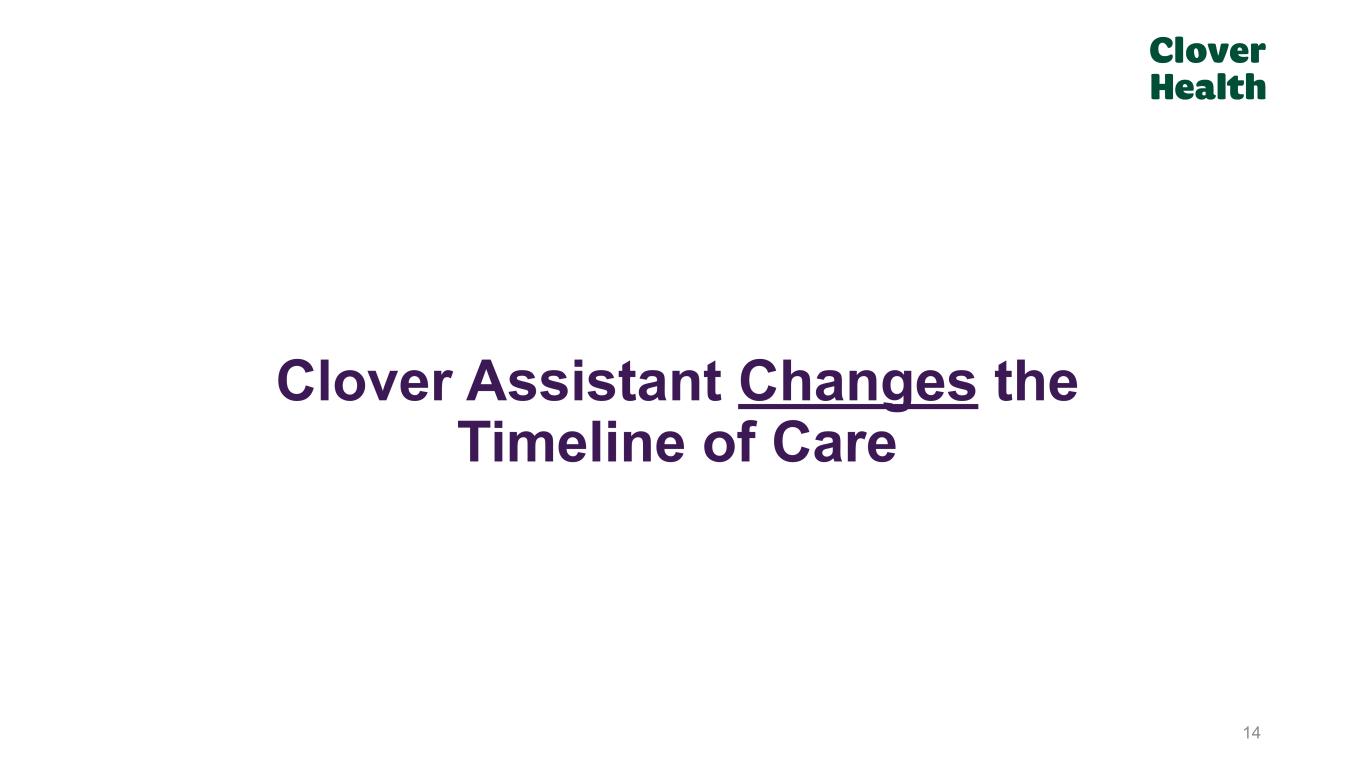 Clover Health

Clover Assistant Changes the Timeline of Care

14